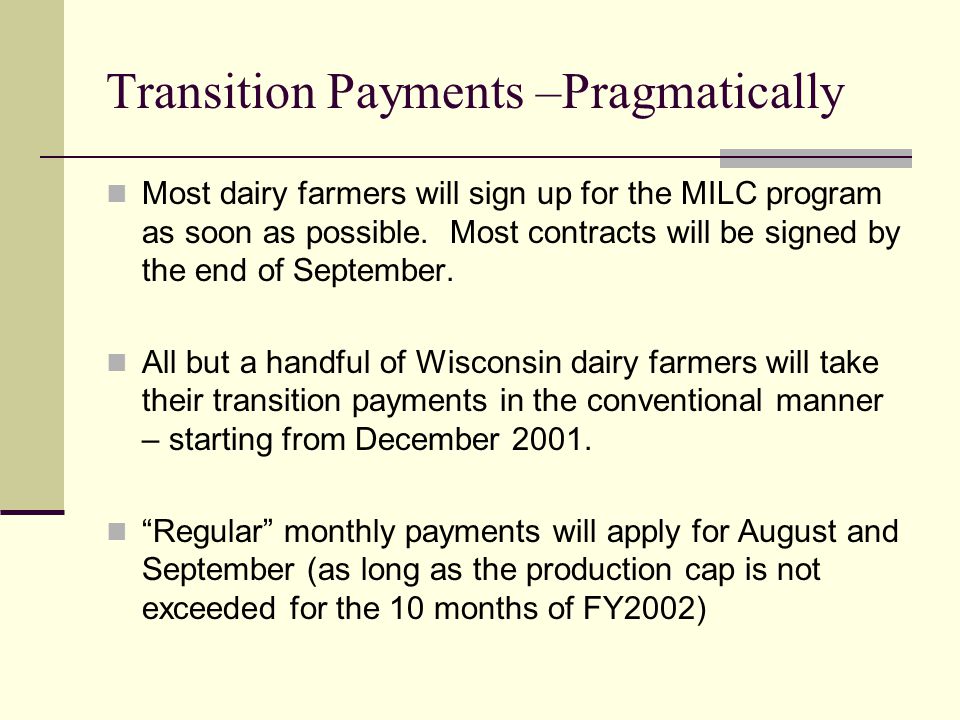 Transition Payments –Pragmatically

Most dairy farmers will sign up for the MILC program as soon as possible. Most contracts will be signed by the end of September.

All but a handful of Wisconsin dairy farmers will take their transition payments in the conventional manner – starting from December 2001.

“Regular” monthly payments will apply for August and September (as long as the production cap is not exceeded for the 10 months of FY2002)